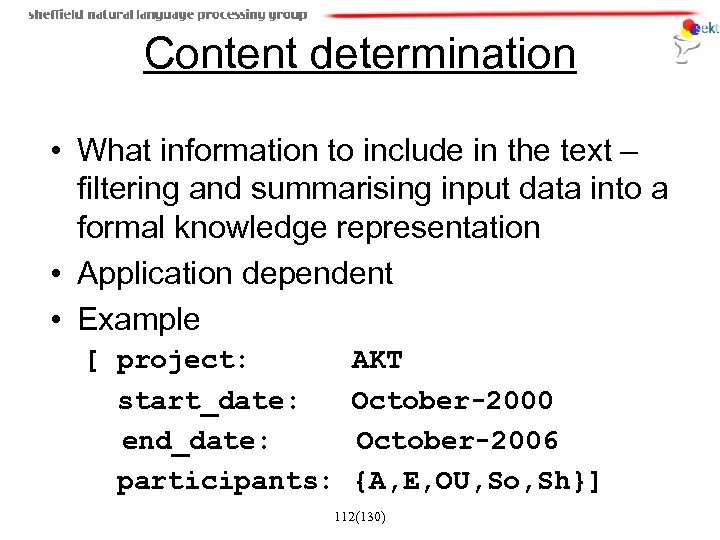 sheffield natural language processing group

sekt

Content determination

• What information to include in the text – filtering and summarising input data into a formal knowledge representation
• Application dependent
• Example

[ project: AKT
start_date: October-2000
end_date: October-2006
participants: {A,E,OU,So,Sh}]

112(130)